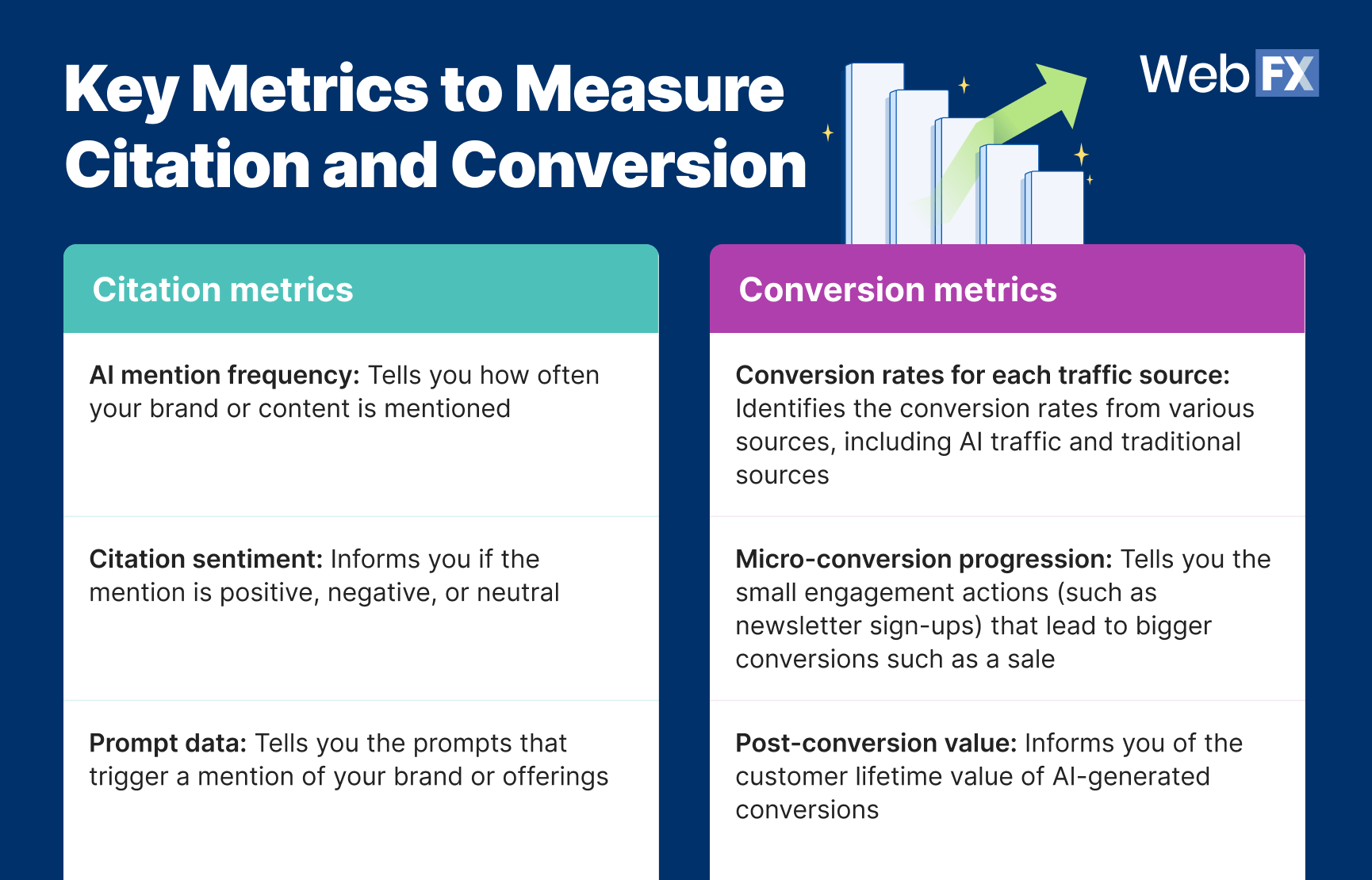 Key Metrics to Measure Citation and Conversion

WebFX

Citation metrics

AI mention frequency: Tells you how often your brand or content is mentioned

Citation sentiment: Informs you if the mention is positive, negative, or neutral

Prompt data: Tells you the prompts that trigger a mention of your brand or offerings

Conversion metrics

Conversion rates for each traffic source: Identifies the conversion rates from various sources, including AI traffic and traditional sources

Micro-conversion progression: Tells you the small engagement actions (such as newsletter sign-ups) that lead to bigger conversions such as a sale

Post-conversion value: Informs you of the customer lifetime value of AI-generated conversions